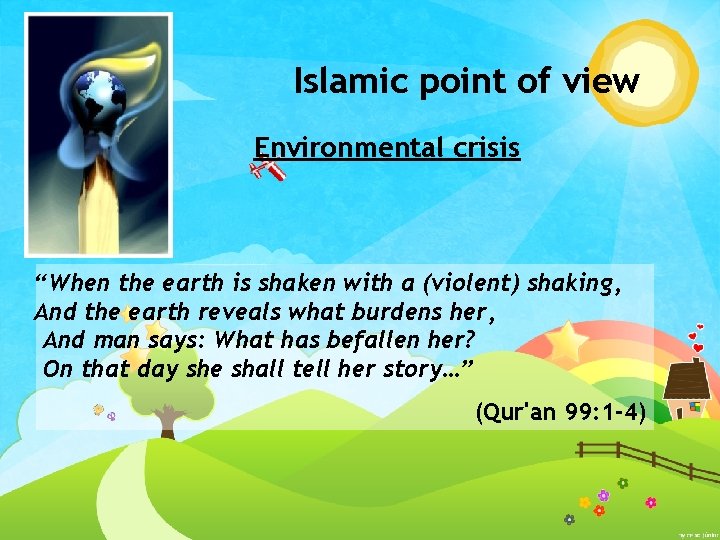 Islamic point of view

Environmental crisis

“When the earth is shaken with a (violent) shaking,
And the earth reveals what burdens her,
And man says: What has befallen her?
On that day she shall tell her story…”

(Qur'an 99:1-4)